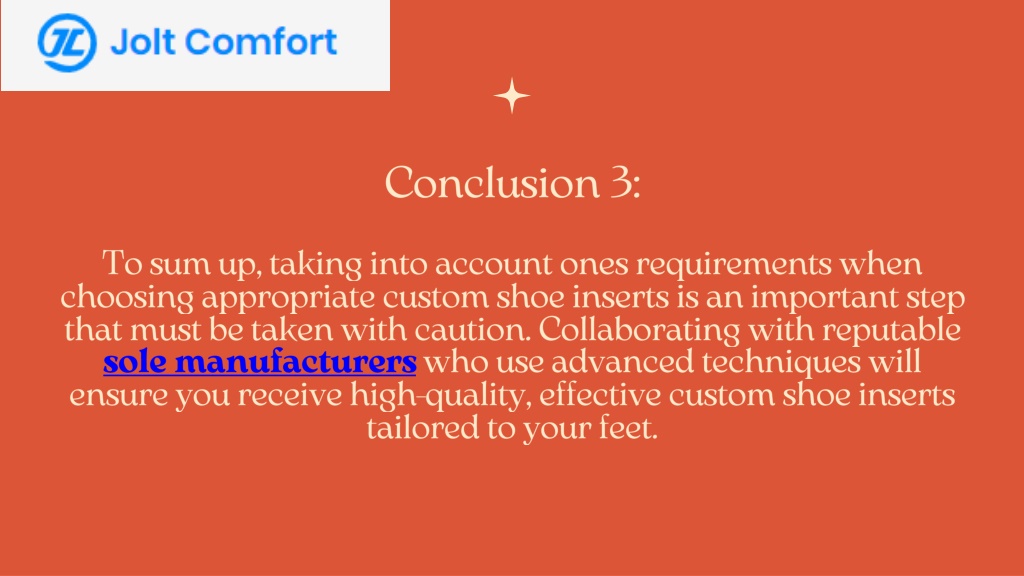 Jolt Comfort

Conclusion 3:

To sum up, taking into account ones requirements when choosing appropriate custom shoe inserts is an important step that must be taken with caution. Collaborating with reputable sole manufacturers who use advanced techniques will ensure you receive high-quality, effective custom shoe inserts tailored to your feet.